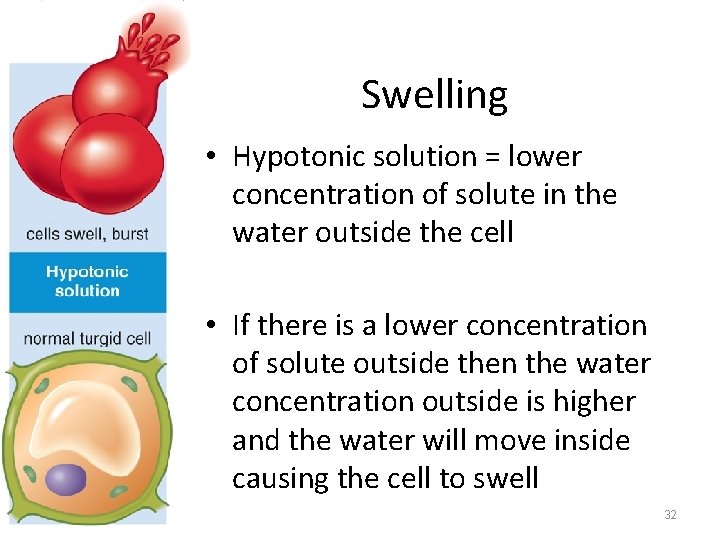 cells swell, burst

Hypotonic solution

normal turgid cell

Swelling

• Hypotonic solution = lower concentration of solute in the water outside the cell

• If there is a lower concentration of solute outside then the water concentration outside is higher and the water will move inside causing the cell to swell

32